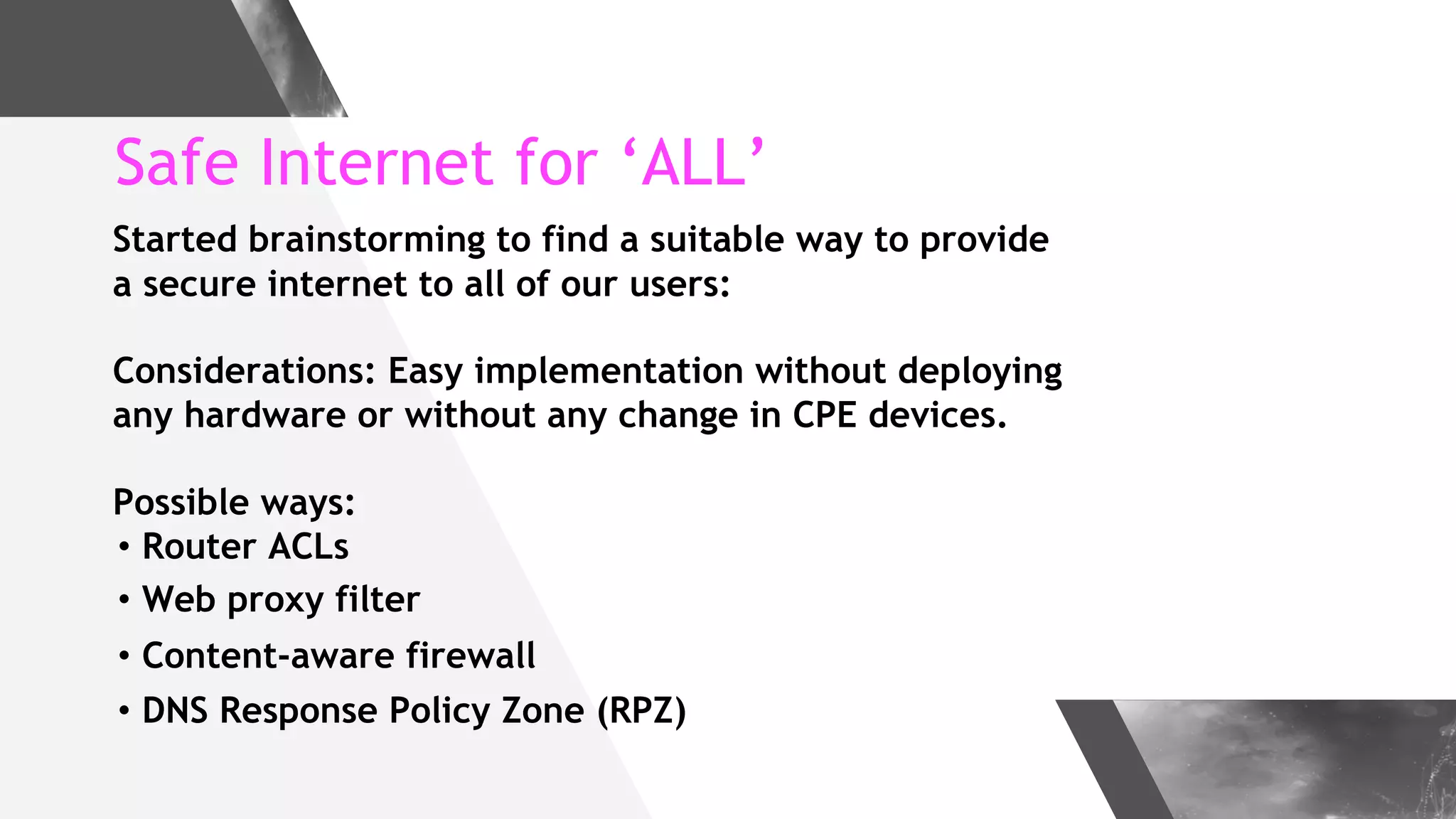 Safe Internet for ‘ALL’

Started brainstorming to find a suitable way to provide a secure internet to all of our users:

Considerations: Easy implementation without deploying any hardware or without any change in CPE devices.

Possible ways:
• Router ACLs
• Web proxy filter
• Content-aware firewall
• DNS Response Policy Zone (RPZ)